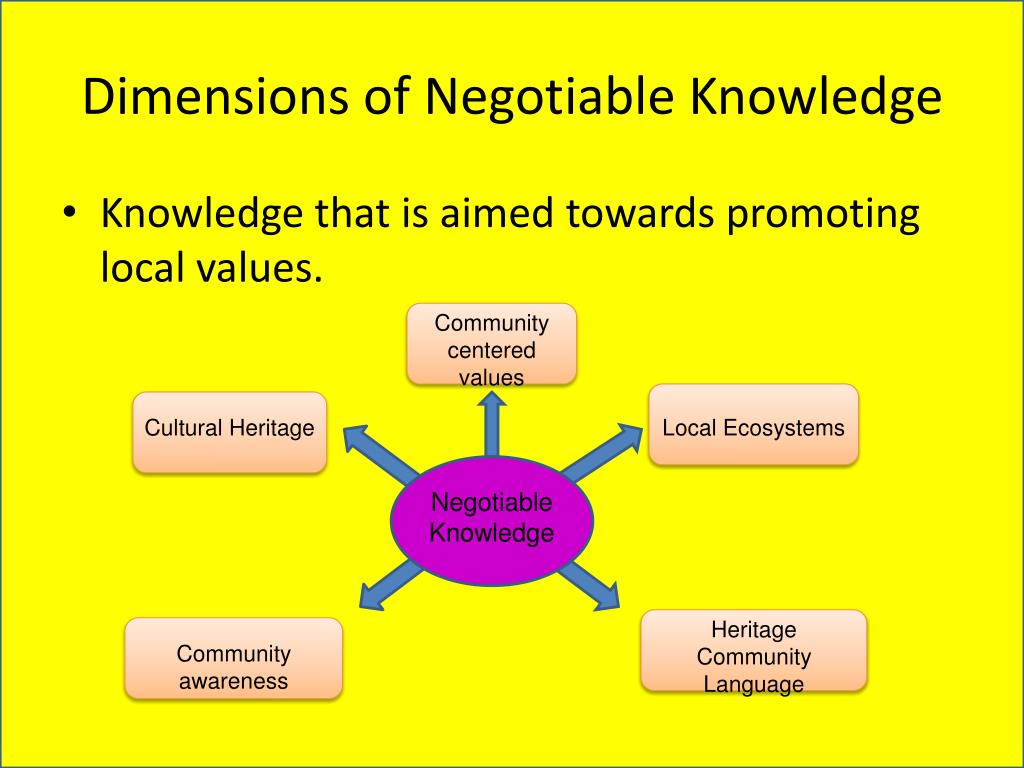 Dimensions of Negotiable Knowledge

• Knowledge that is aimed towards promoting local values.

Community centered values

Cultural Heritage

Local Ecosystems

Negotiable Knowledge

Community awareness

Heritage Community Language